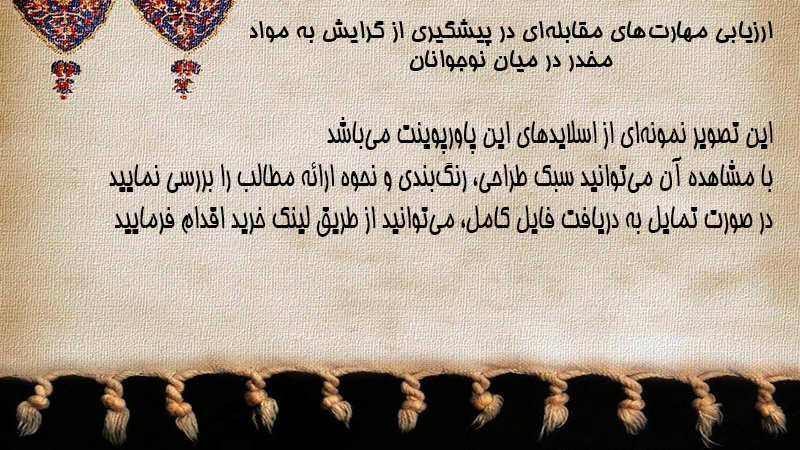 ارزیابی مهارت‌های مقابله‌ای در پیشگیری از گرایش به مواد مخدر در میان نوجوانان

این تصویر نمونه‌ای از اسلایدهای این پاورپوینت می‌باشد
با مشاهده آن می‌توانید سبک طراحی، رنگ‌بندی و نحوه ارائه مطالب را بررسی نمایید
در صورت تمایل به دریافت فایل کامل، می‌توانید از طریق لینک خرید اقدام فرمایید